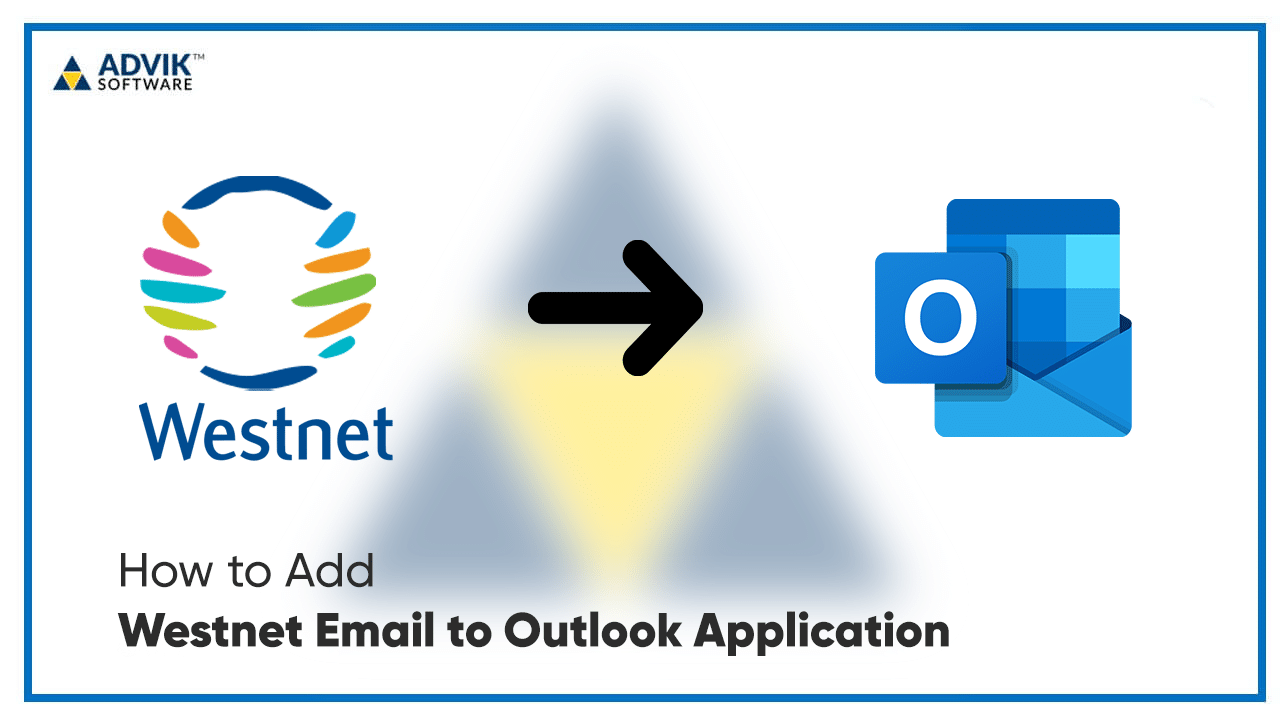 ADVIK™
SOFTWARE

Westnet

O

How to Add
Westnet Email to Outlook Application